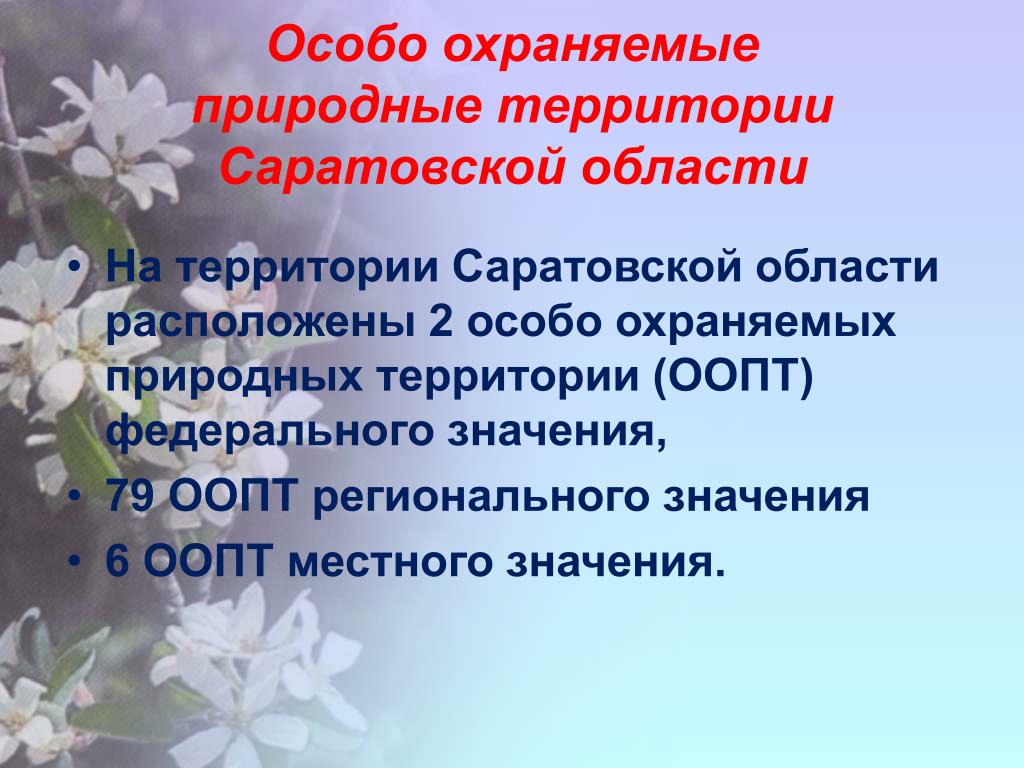 Особо охраняемые природные территории Саратовской области

• На территории Саратовской области расположены 2 особо охраняемых природных территории (ООПТ) федерального значения,
• 79 ООПТ регионального значения
• 6 ООПТ местного значения.